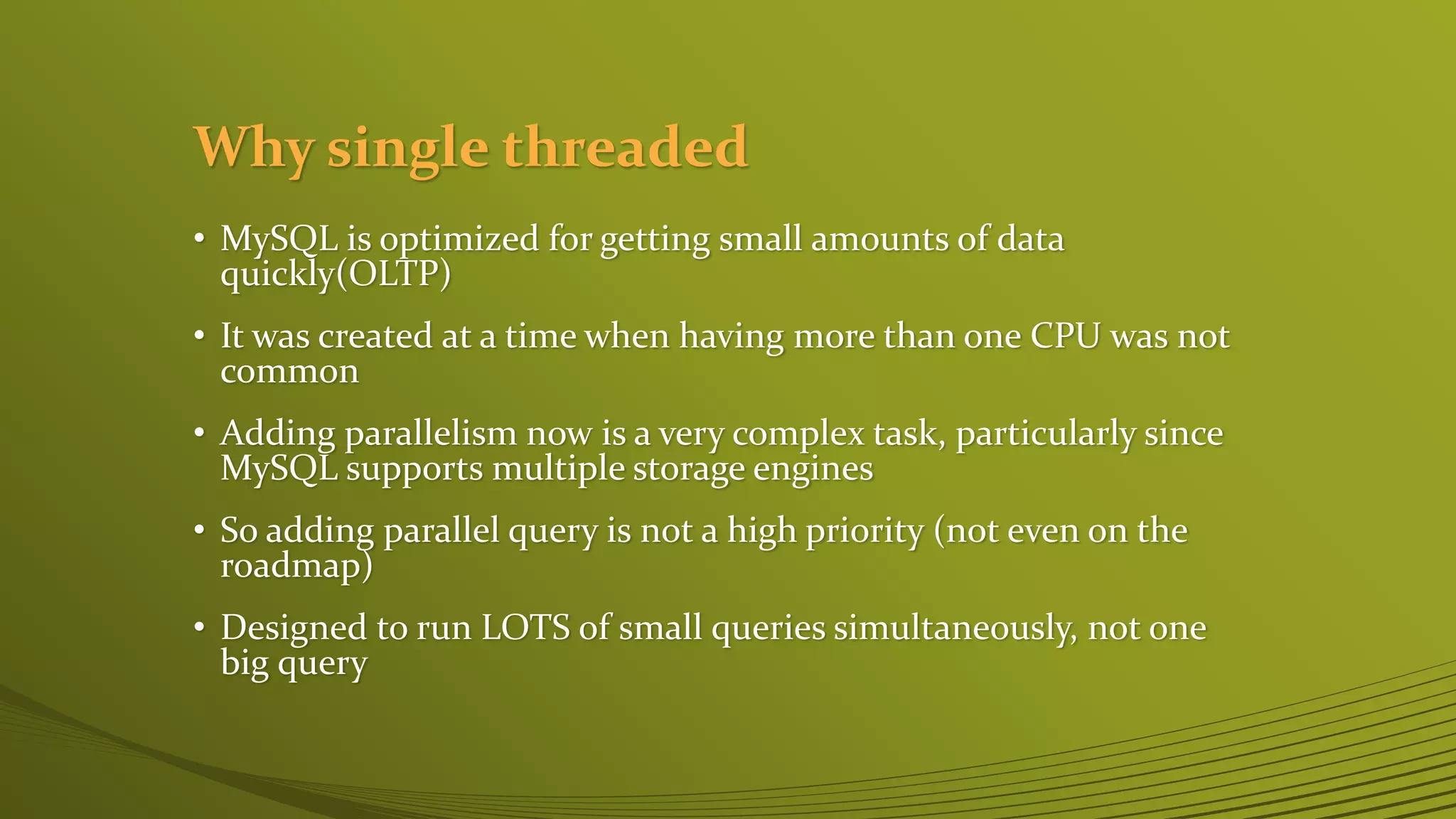 Why single threaded

• MySQL is optimized for getting small amounts of data quickly(OLTP)

• It was created at a time when having more than one CPU was not common

• Adding parallelism now is a very complex task, particularly since MySQL supports multiple storage engines

• So adding parallel query is not a high priority (not even on the roadmap)

• Designed to run LOTS of small queries simultaneously, not one big query